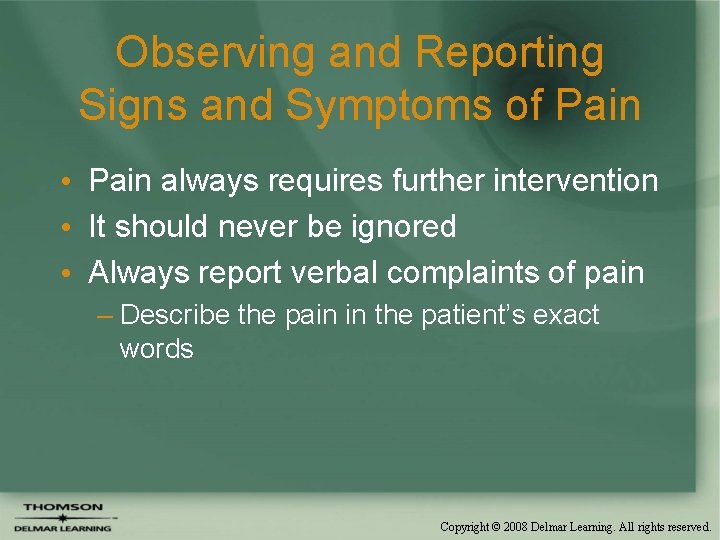 Observing and Reporting Signs and Symptoms of Pain

• Pain always requires further intervention
• It should never be ignored
• Always report verbal complaints of pain
– Describe the pain in the patient's exact words

THOMSON
DELMAR LEARNING

Copyright © 2008 Delmar Learning. All rights reserved.